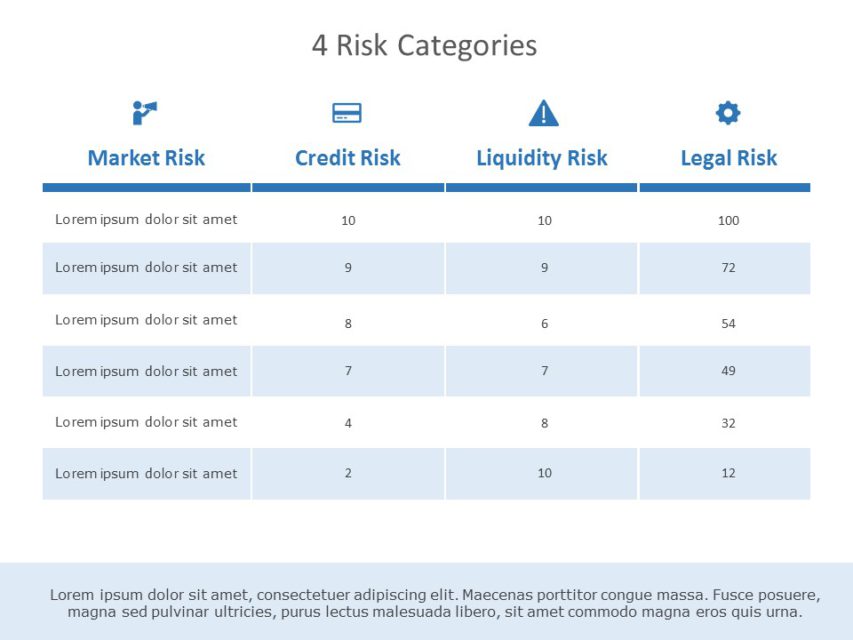 4 Risk Categories

| Market Risk | Credit Risk | Liquidity Risk | Legal Risk |
|---|---|---|---|
| Lorem ipsum dolor sit amet | 10 | 10 | 100 |
| Lorem ipsum dolor sit amet | 9 | 9 | 72 |
| Lorem ipsum dolor sit amet | 8 | 6 | 54 |
| Lorem ipsum dolor sit amet | 7 | 7 | 49 |
| Lorem ipsum dolor sit amet | 4 | 8 | 32 |
| Lorem ipsum dolor sit amet | 2 | 10 | 12 |

Lorem ipsum dolor sit amet, consectetuer adipiscing elit. Maecenas porttitor congue massa. Fusce posuere, magna sed pulvinar ultricies, purus lectus malesuada libero, sit amet commodo magna eros quis urna.